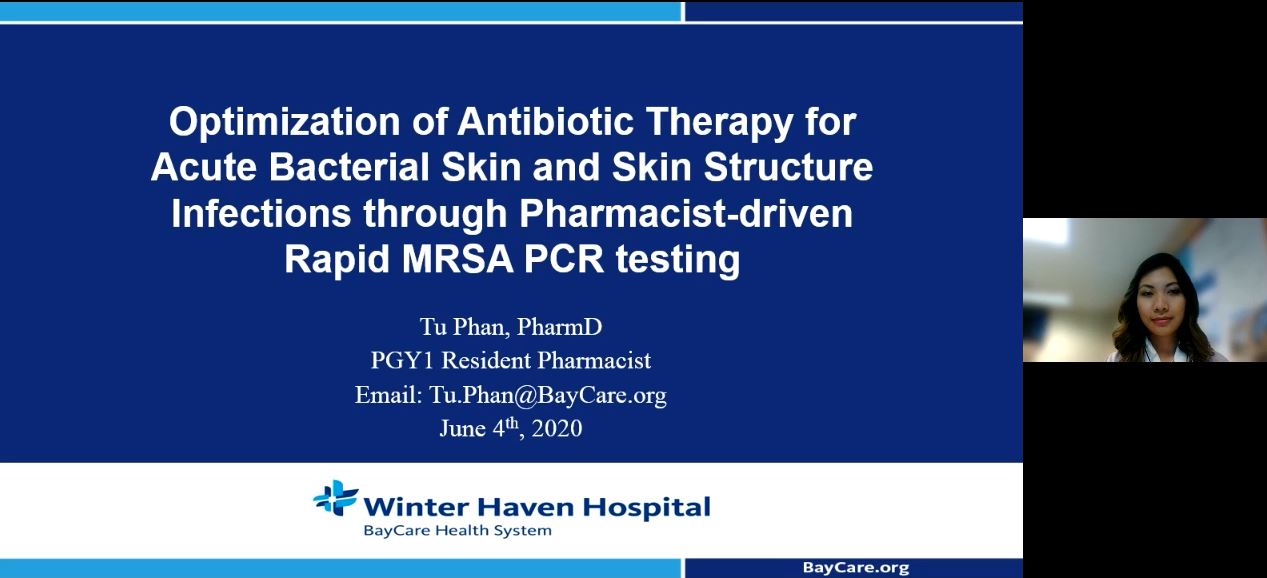 Optimization of Antibiotic Therapy for Acute Bacterial Skin and Skin Structure Infections through Pharmacist-driven Rapid MRSA PCR testing

Tu Phan, PharmD
PGY1 Resident Pharmacist
Email: Tu.Phan@BayCare.org
June 4$^{th}$, 2020

Winter Haven Hospital
BayCare Health System

BayCare.org